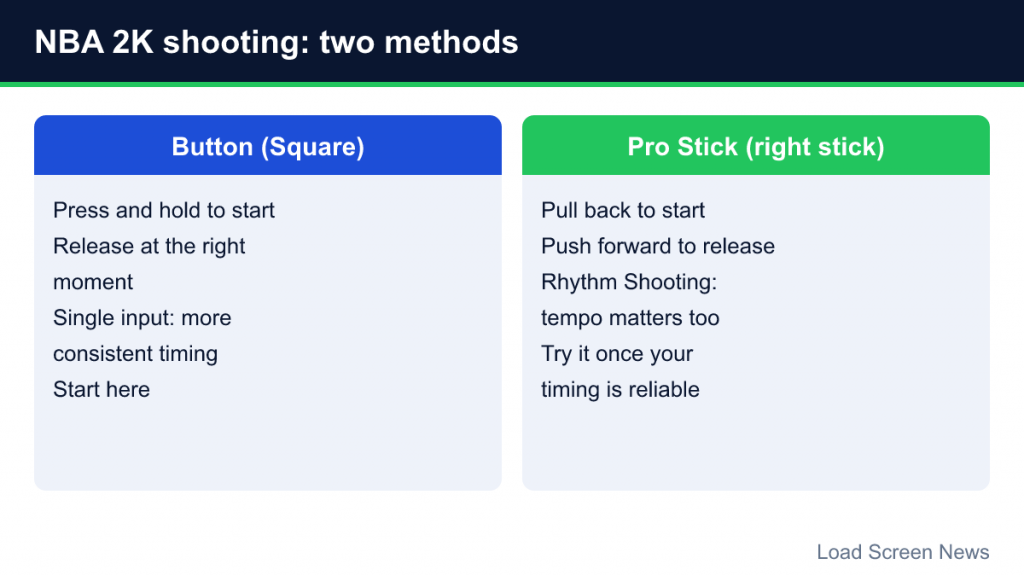 NBA 2K shooting: two methods

Button (Square)

Press and hold to start
Release at the right moment
Single input: more consistent timing
Start here

Pro Stick (right stick)

Pull back to start
Push forward to release
Rhythm Shooting: tempo matters too
Try it once your timing is reliable

Load Screen News